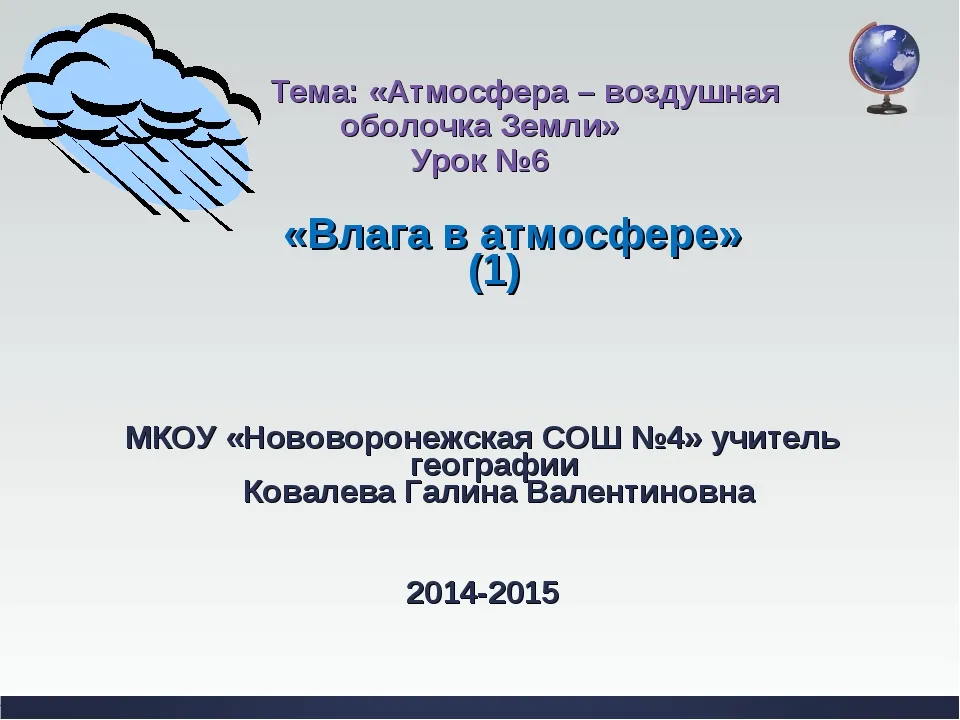 Тема: «Атмосфера – воздушная оболочка Земли»
Урок №6

«Влага в атмосфере»
(1)

МКОУ «Нововоронежская СОШ №4» учитель географии
Ковалева Галина Валентиновна

2014-2015